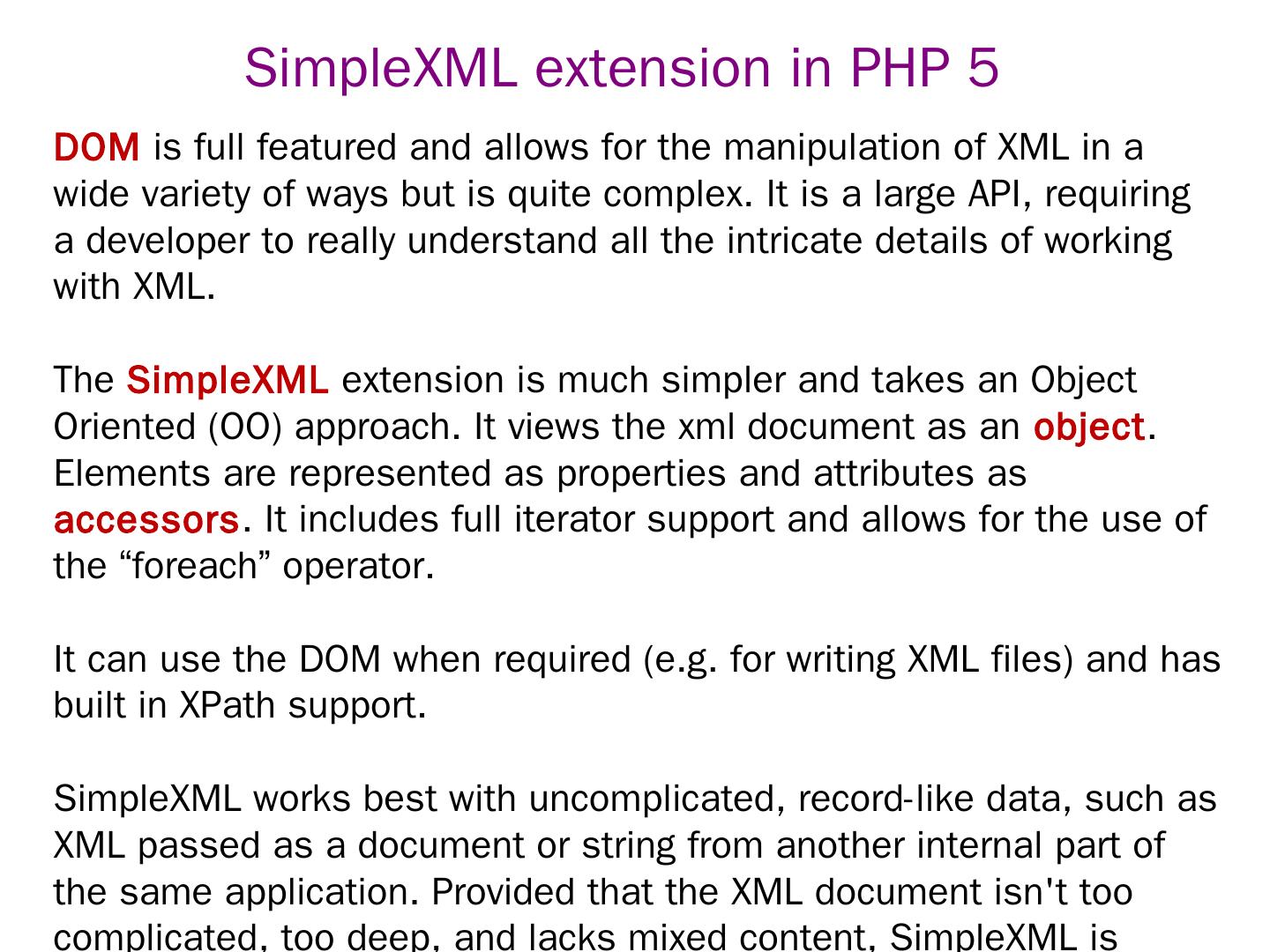 SimpleXML extension in PHP 5

DOM is full featured and allows for the manipulation of XML in a wide variety of ways but is quite complex. It is a large API, requiring a developer to really understand all the intricate details of working with XML.

The SimpleXML extension is much simpler and takes an Object Oriented (OO) approach. It views the xml document as an object. Elements are represented as properties and attributes as accessors. It includes full iterator support and allows for the use of the “foreach” operator.

It can use the DOM when required (e.g. for writing XML files) and has built in XPath support.

SimpleXML works best with uncomplicated, record-like data, such as XML passed as a document or string from another internal part of the same application. Provided that the XML document isn't too complicated, too deep, and lacks mixed content, SimpleXML is